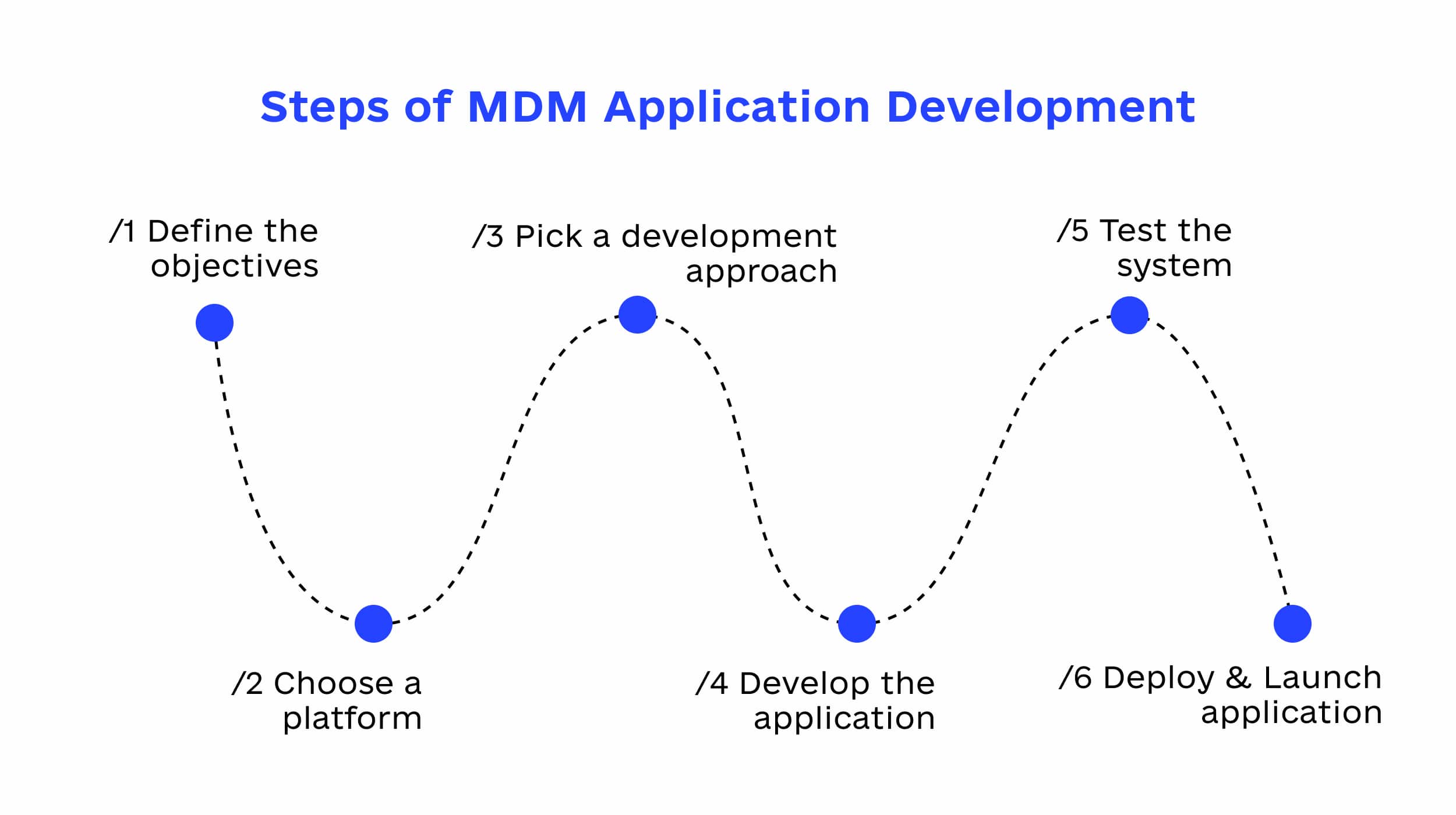 Steps of MDM Application Development

/1 Define the objectives

/2 Choose a platform

/3 Pick a development approach

/4 Develop the application

/5 Test the system

/6 Deploy & Launch application